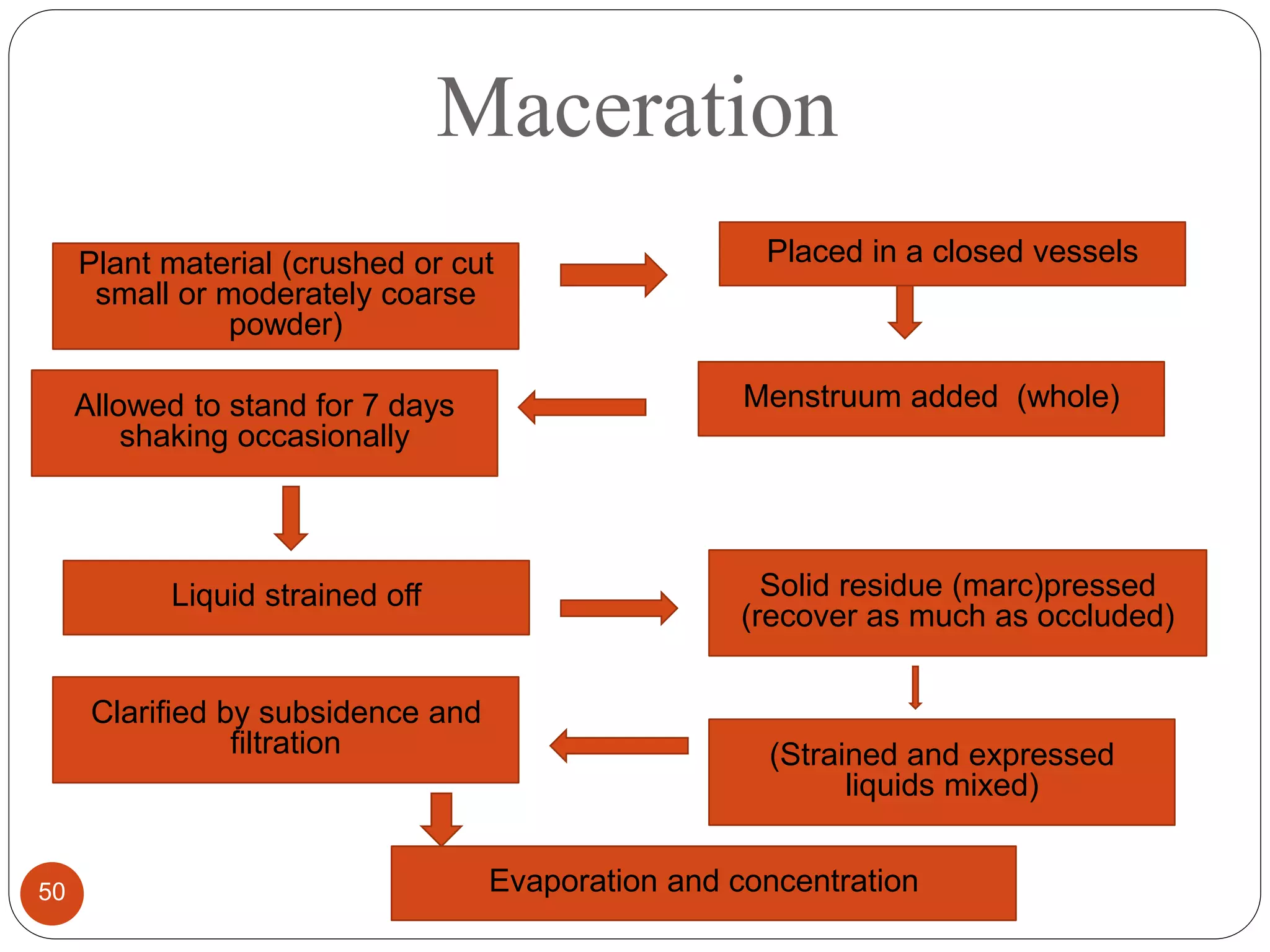 Maceration

Plant material (crushed or cut small or moderately coarse powder)

Placed in a closed vessels

Menstruum added (whole)

Allowed to stand for 7 days shaking occasionally

Liquid strained off

Solid residue (marc)pressed (recover as much as occluded)

(Strained and expressed liquids mixed)

Clarified by subsidence and filtration

Evaporation and concentration

50